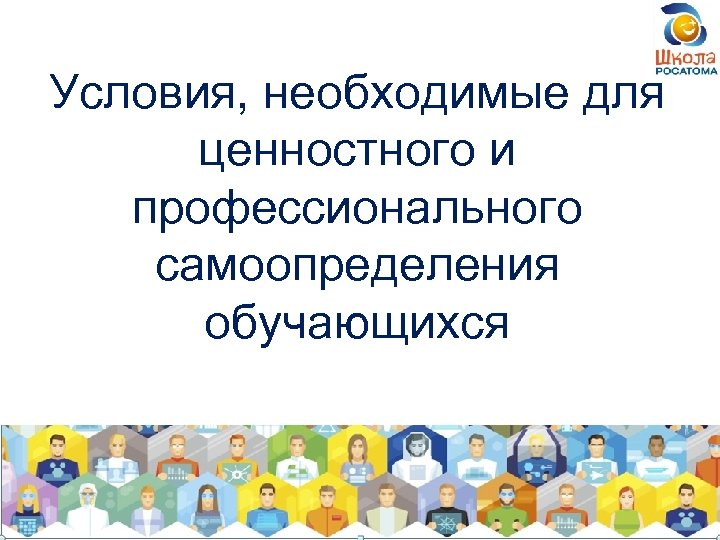 Школа РОСАТОМА

Условия, необходимые для ценностного и профессионального самоопределения обучающихся